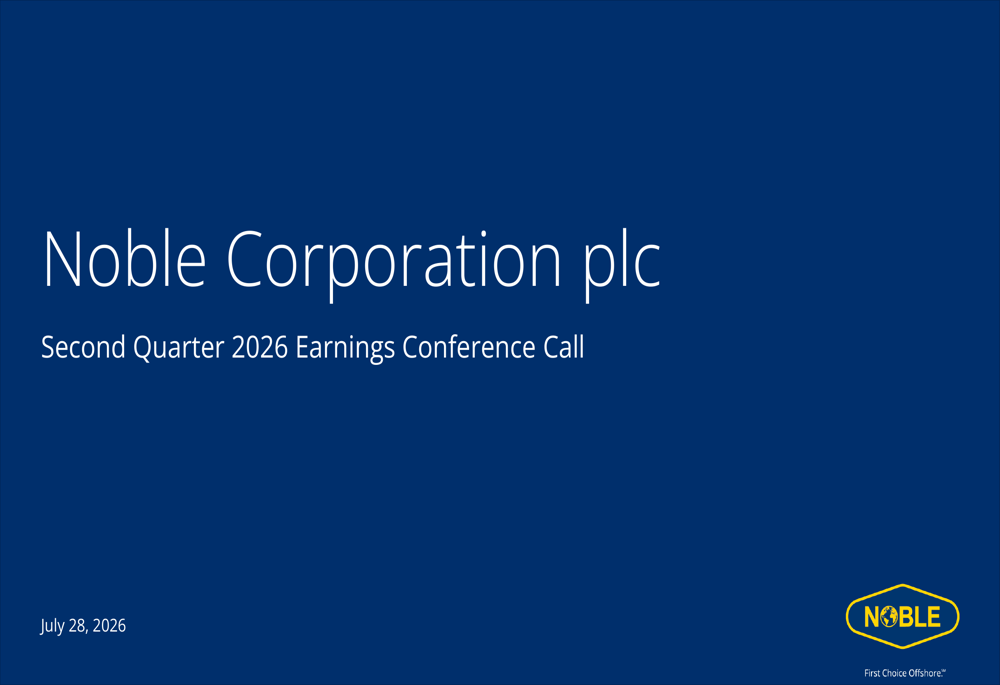 Noble Corporation plc

Second Quarter 2026 Earnings Conference Call

July 28, 2026

NOBLE

First Choice Offshore.℠